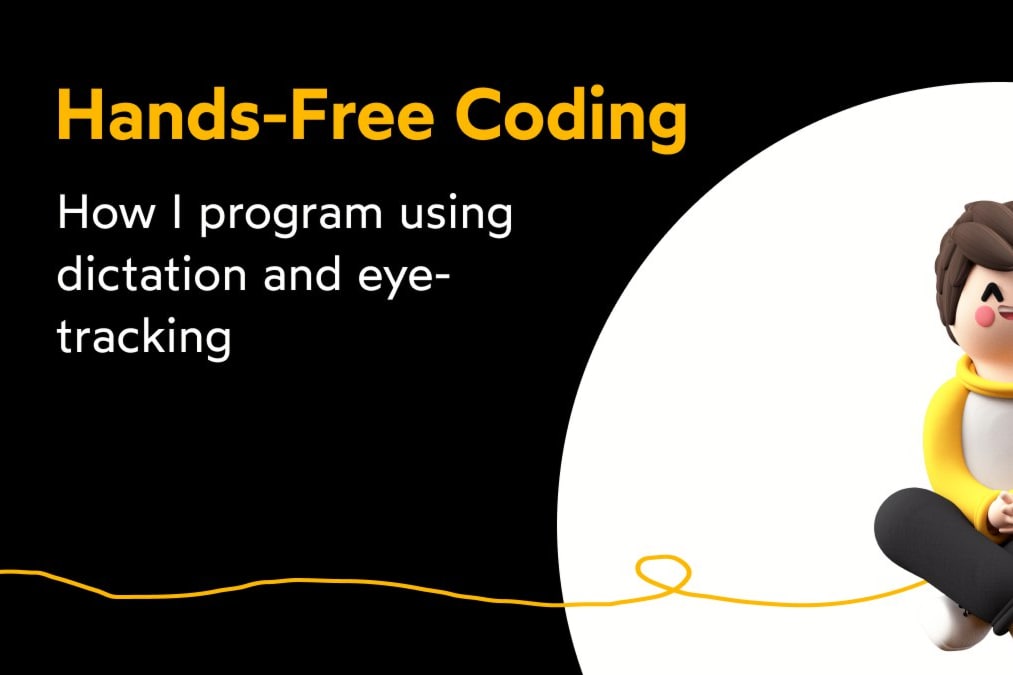 Hands-Free Coding

How I program using dictation and eye-tracking